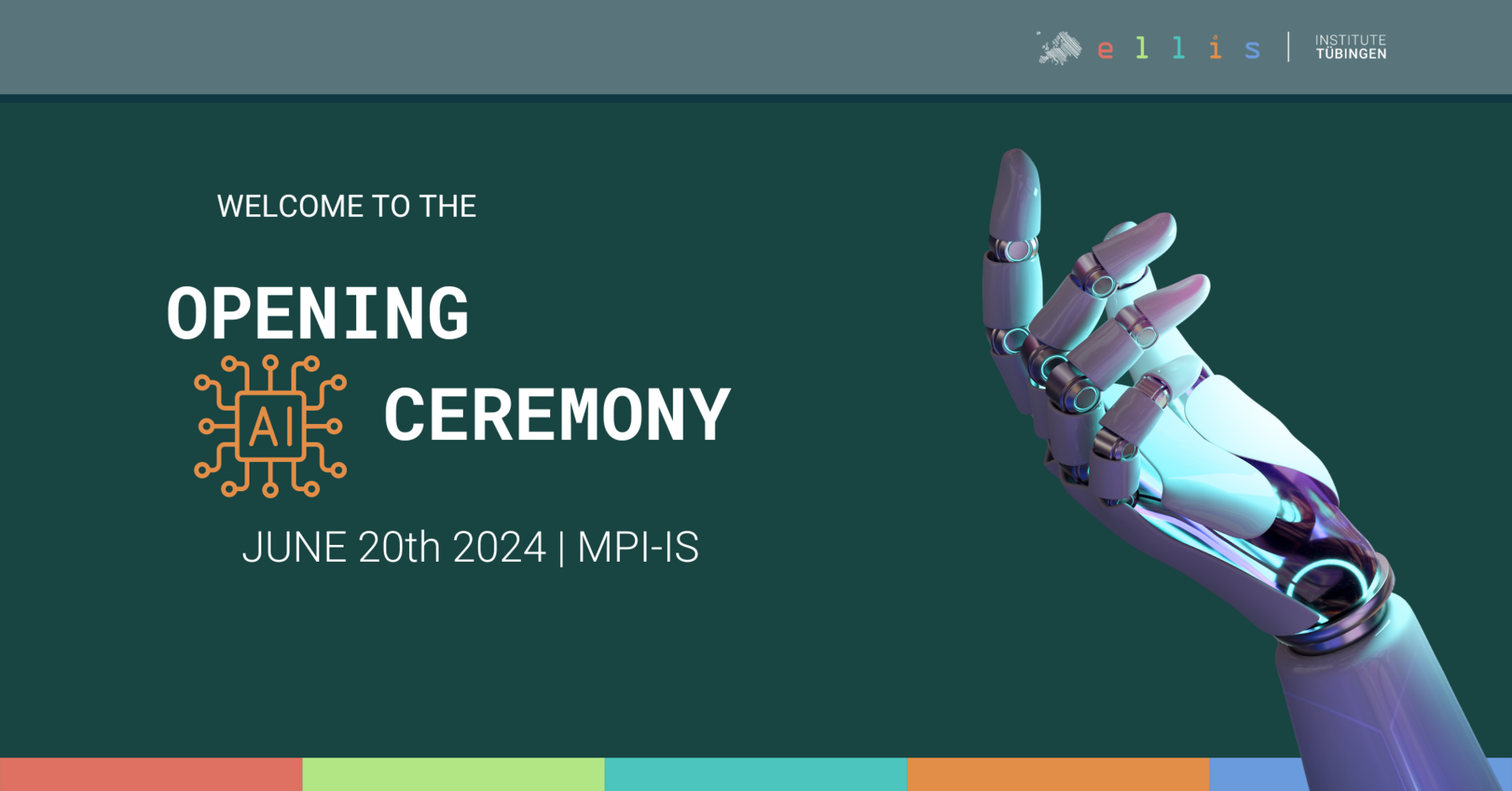 ellis | INSTITUTE TÜBINGEN

WELCOME TO THE

OPENING

AI

CEREMONY

JUNE 20th 2024 | MPI-IS